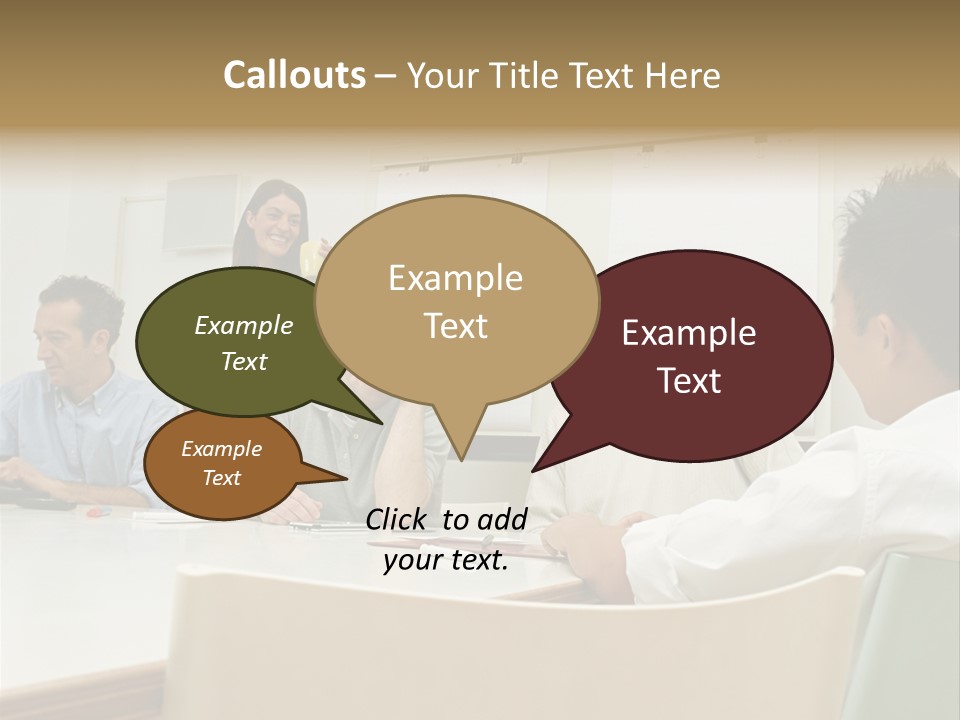 Callouts – Your Title Text Here

Example Text

Example Text

Example Text

Example Text

Click to add your text.